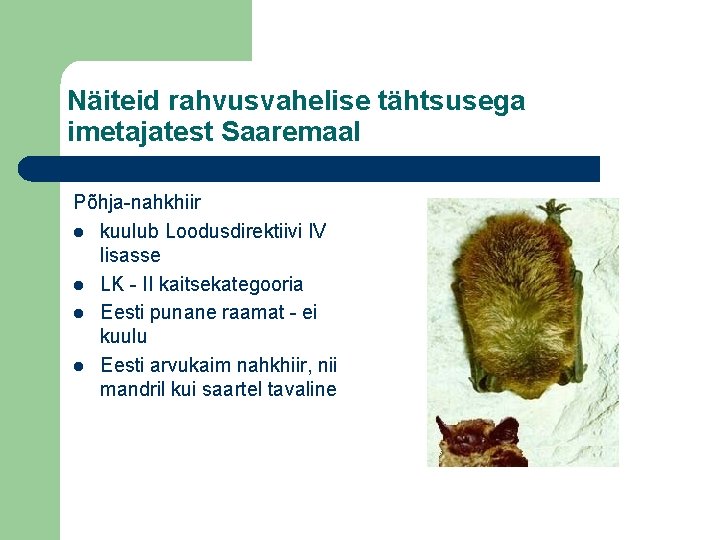 Näiteid rahvusvahelise tähtsusega imetajatest Saaremaal

Põhja-nahkhiir

- kuulub Loodusdirektiivi IV lisasse
- LK - II kaitsekategooria
- Eesti punane raamat - ei kuulu
- Eesti arvukaim nahkhiir, nii mandril kui saartel tavaline